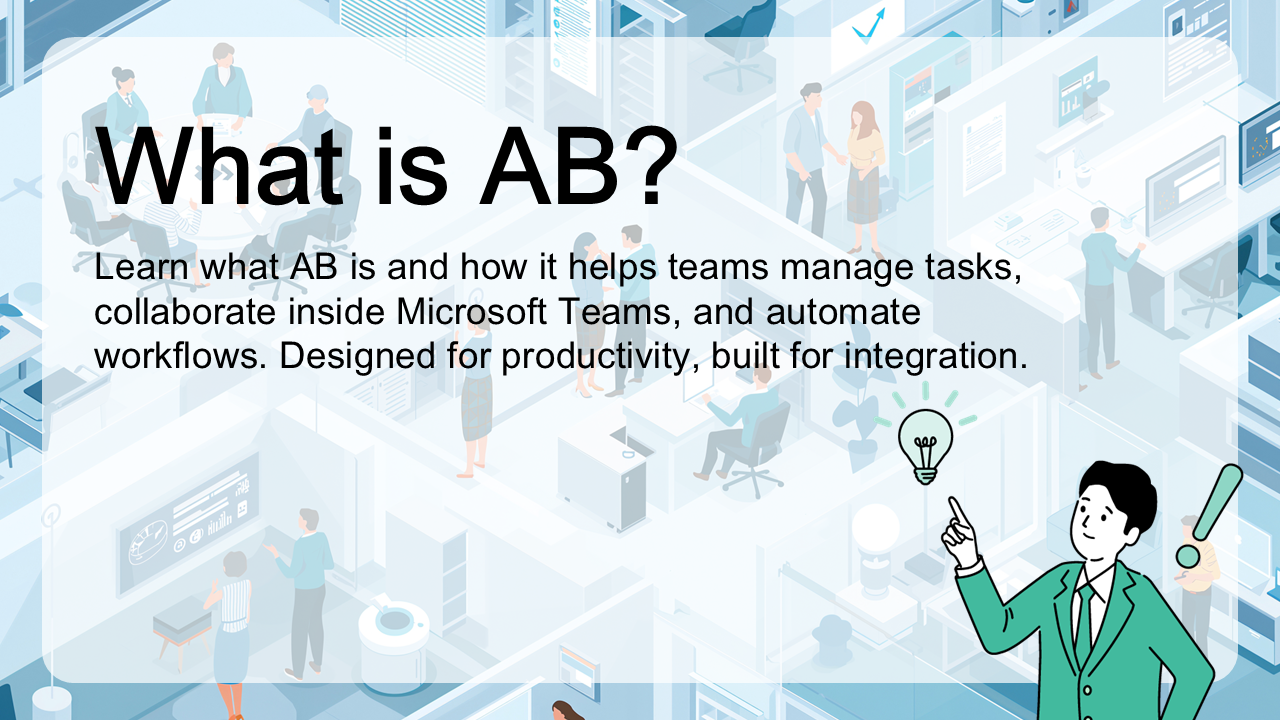 What is AB?

Learn what AB is and how it helps teams manage tasks, collaborate inside Microsoft Teams, and automate workflows. Designed for productivity, built for integration.